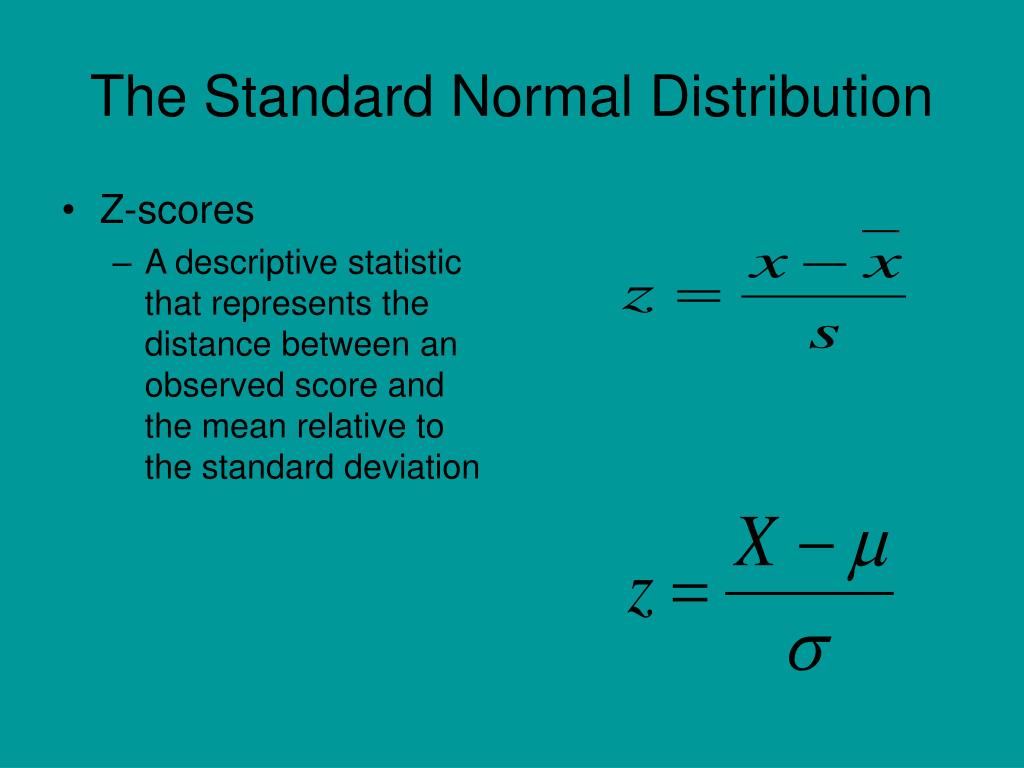 The Standard Normal Distribution

• Z-scores
  – A descriptive statistic that represents the distance between an observed score and the mean relative to the standard deviation

$z = \frac{x - \bar{x}}{s}$

$z = \frac{X - \mu}{\sigma}$